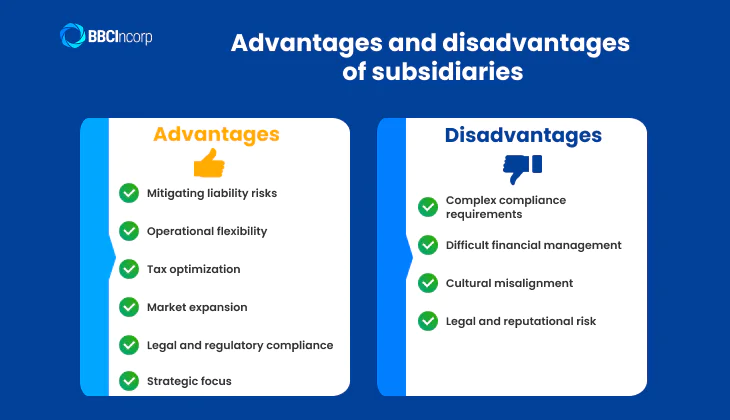 BBCIncorp

Advantages and disadvantages of subsidiaries

Advantages

Mitigating liability risks

Operational flexibility

Tax optimization

Market expansion

Legal and regulatory compliance

Strategic focus

Disadvantages

Complex compliance requirements

Difficult financial management

Cultural misalignment

Legal and reputational risk